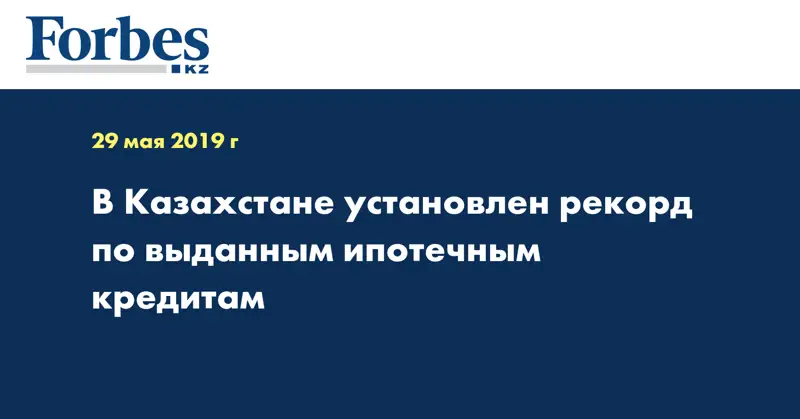 Forbes
KZ

29 мая 2019 г

В Казахстане установлен рекорд по выданным ипотечным кредитам